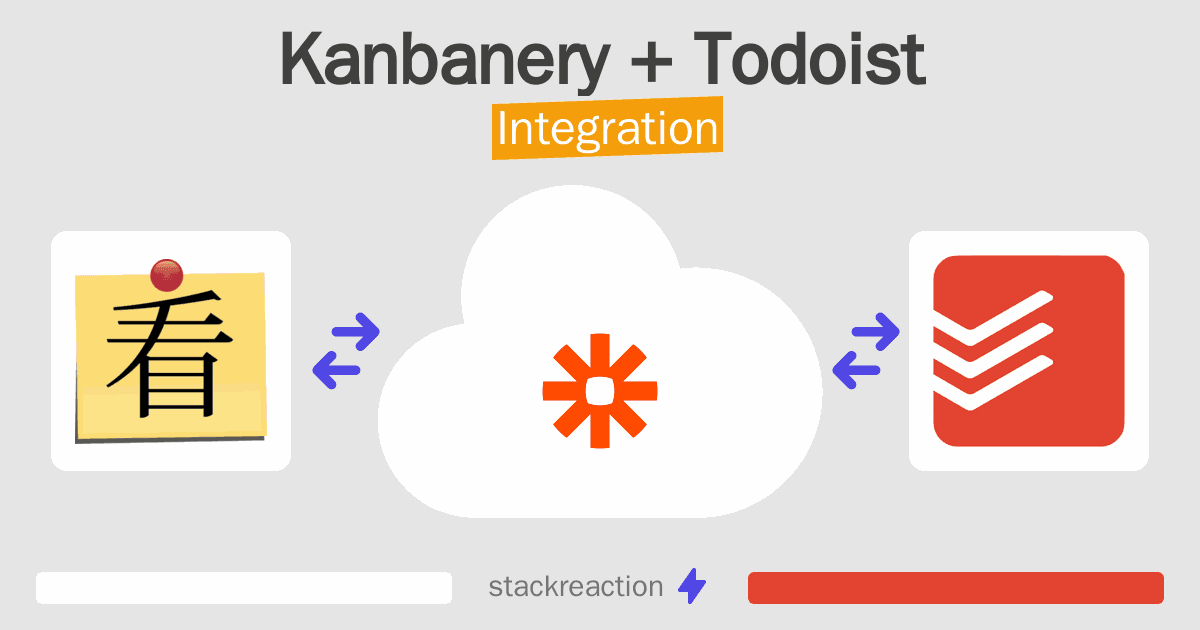 Kanbanery + Todoist

Integration

看

stackreaction